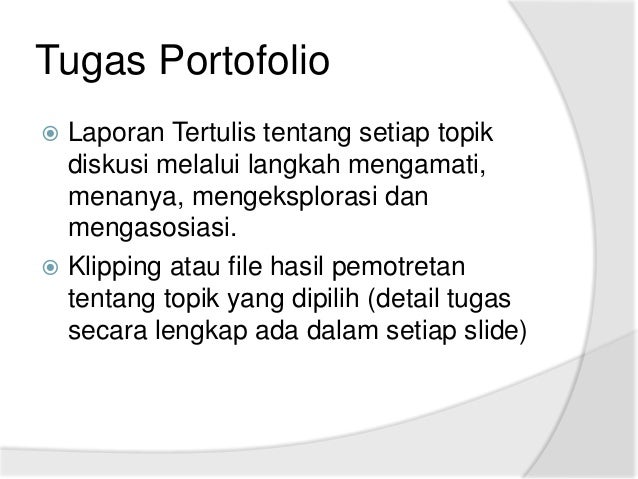 Tugas Portofolio

Laporan Tertulis tentang setiap topik diskusi melalui langkah mengamati, menanya, mengeksplorasi dan mengasosiasi.

Klipping atau file hasil pemotretan tentang topik yang dipilih (detail tugas secara lengkap ada dalam setiap slide)